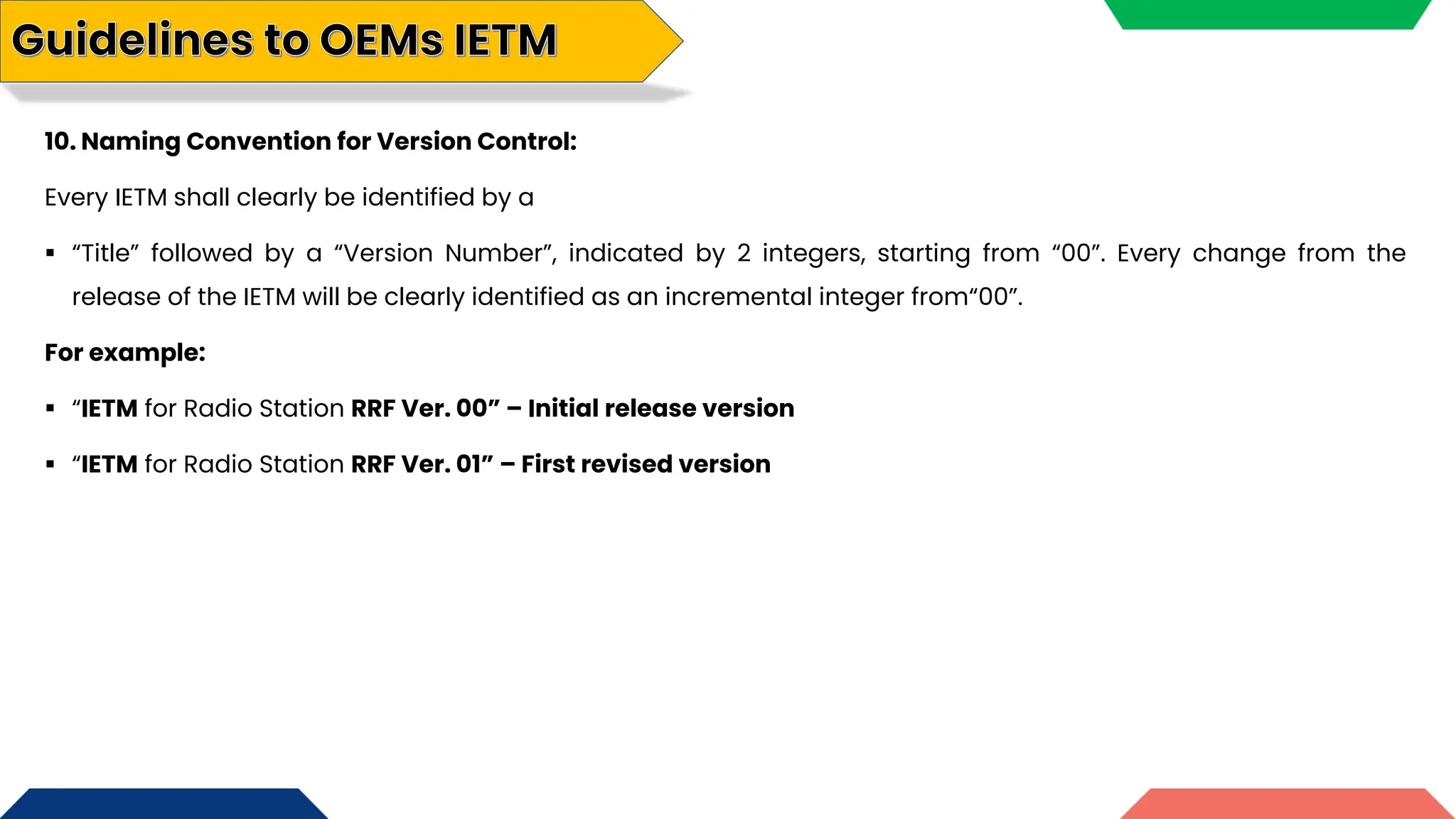 Guidelines to OEMs IETM

10. Naming Convention for Version Control:

Every IETM shall clearly be identified by a

▪ “Title” followed by a “Version Number”, indicated by 2 integers, starting from “00”. Every change from the release of the IETM will be clearly identified as an incremental integer from“00”.

For example:

▪ “IETM for Radio Station RRF Ver. 00” – Initial release version

▪ “IETM for Radio Station RRF Ver. 01” – First revised version